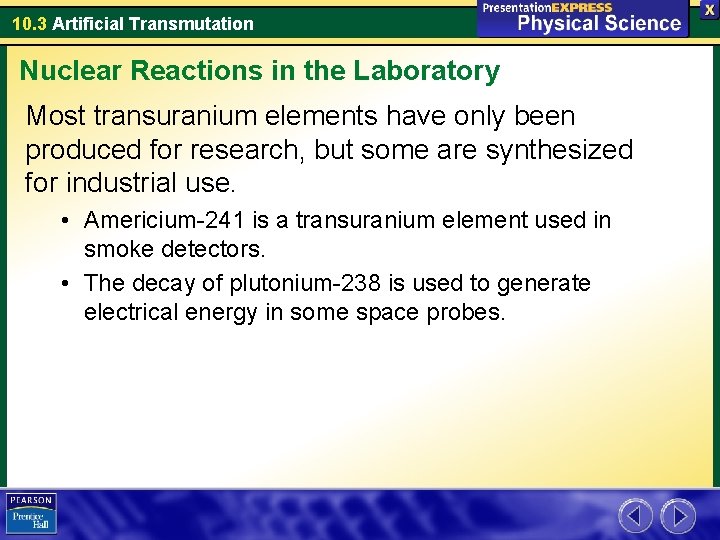 10.3 Artificial Transmutation

PresentationEXPRESS
Physical Science

X

Nuclear Reactions in the Laboratory

Most transuranium elements have only been produced for research, but some are synthesized for industrial use.

• Americium-241 is a transuranium element used in smoke detectors.
• The decay of plutonium-238 is used to generate electrical energy in some space probes.

PEARSON
Prentice Hall